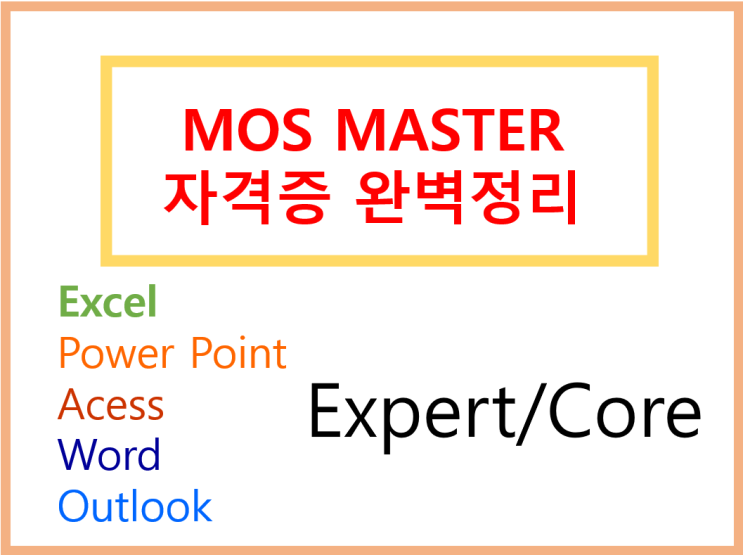 MOS MASTER
자격증 완벽정리

Excel
Power Point
Acess
Word
Outlook

Expert/Core